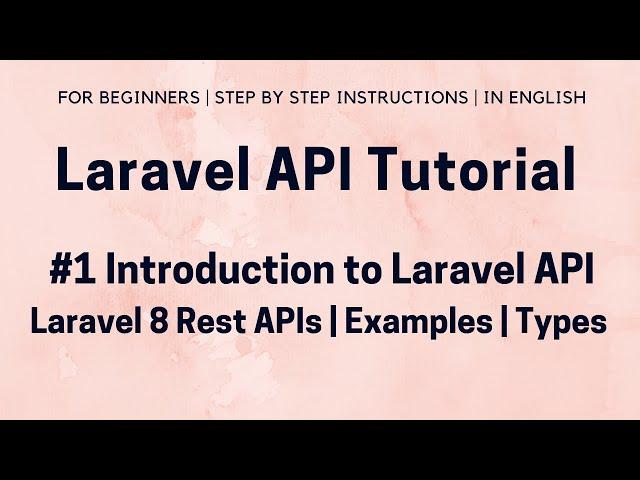 FOR BEGINNERS | STEP BY STEP INSTRUCTIONS | IN ENGLISH

Laravel API Tutorial

#1 Introduction to Laravel API

Laravel 8 Rest APIs | Examples | Types